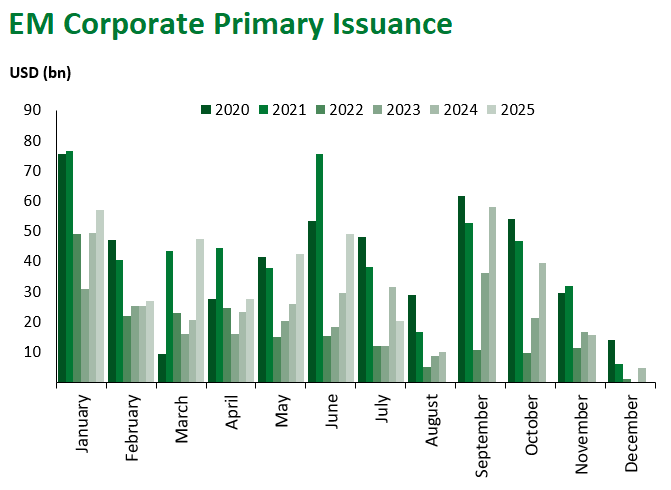 EM Corporate Primary Issuance

USD (bn)

2020 2021 2022 2023 2024 2025

90
80
70
60
50
40
30
20
10

January
February
March
April
May
June
July
August
September
October
November
December